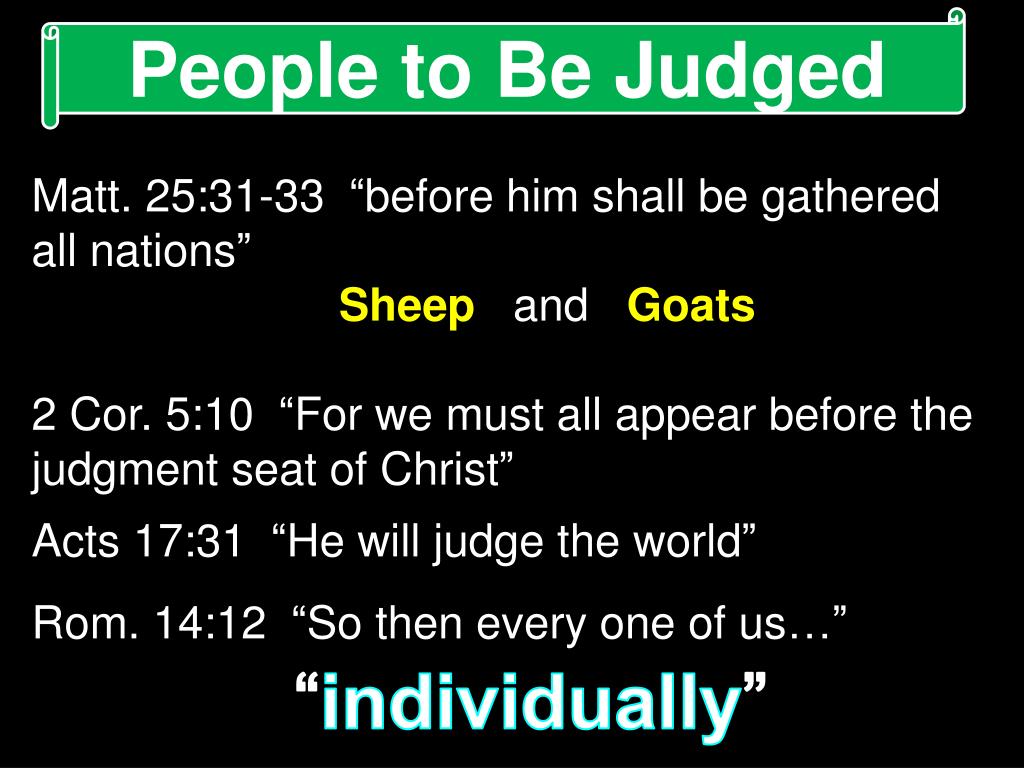 People to Be Judged

Matt. 25:31-33 “before him shall be gathered all nations”

Sheep and Goats

2 Cor. 5:10 “For we must all appear before the judgment seat of Christ”

Acts 17:31 “He will judge the world”

Rom. 14:12 “So then every one of us…”

“individually”